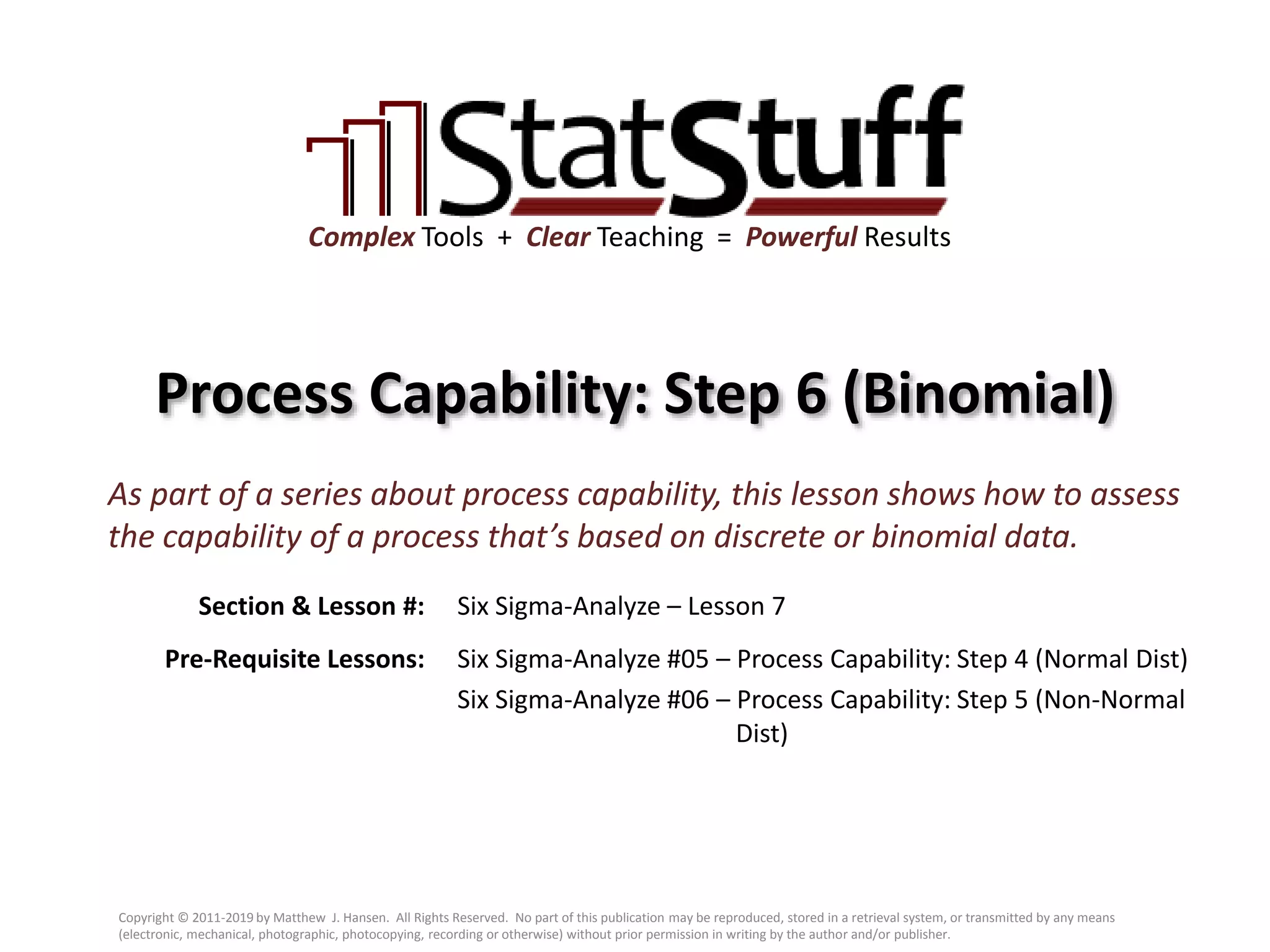 StatStuff

Complex Tools + Clear Teaching = Powerful Results

Process Capability: Step 6 (Binomial)

As part of a series about process capability, this lesson shows how to assess the capability of a process that's based on discrete or binomial data.

Section & Lesson #: Six Sigma-Analyze – Lesson 7

Pre-Requisite Lessons: Six Sigma-Analyze #05 – Process Capability: Step 4 (Normal Dist)
Six Sigma-Analyze #06 – Process Capability: Step 5 (Non-Normal Dist)

Copyright © 2011-2019 by Matthew J. Hansen. All Rights Reserved. No part of this publication may be reproduced, stored in a retrieval system, or transmitted by any means (electronic, mechanical, photographic, photocopying, recording or otherwise) without prior permission in writing by the author and/or publisher.